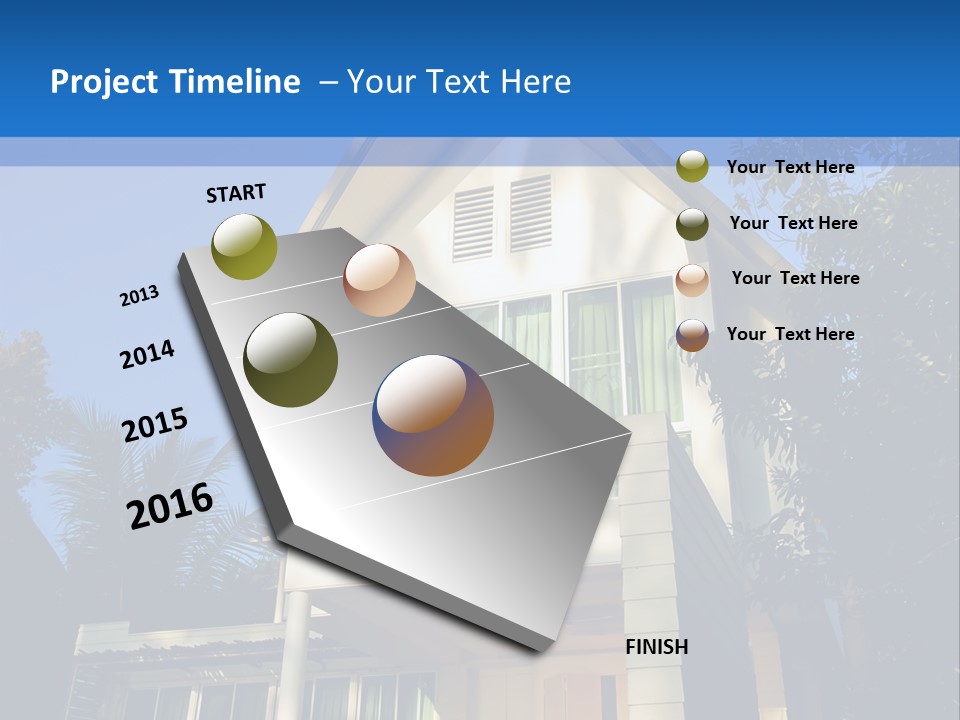 Project Timeline – Your Text Here

START

2013

2014

2015

2016

FINISH

Your Text Here

Your Text Here

Your Text Here

Your Text Here